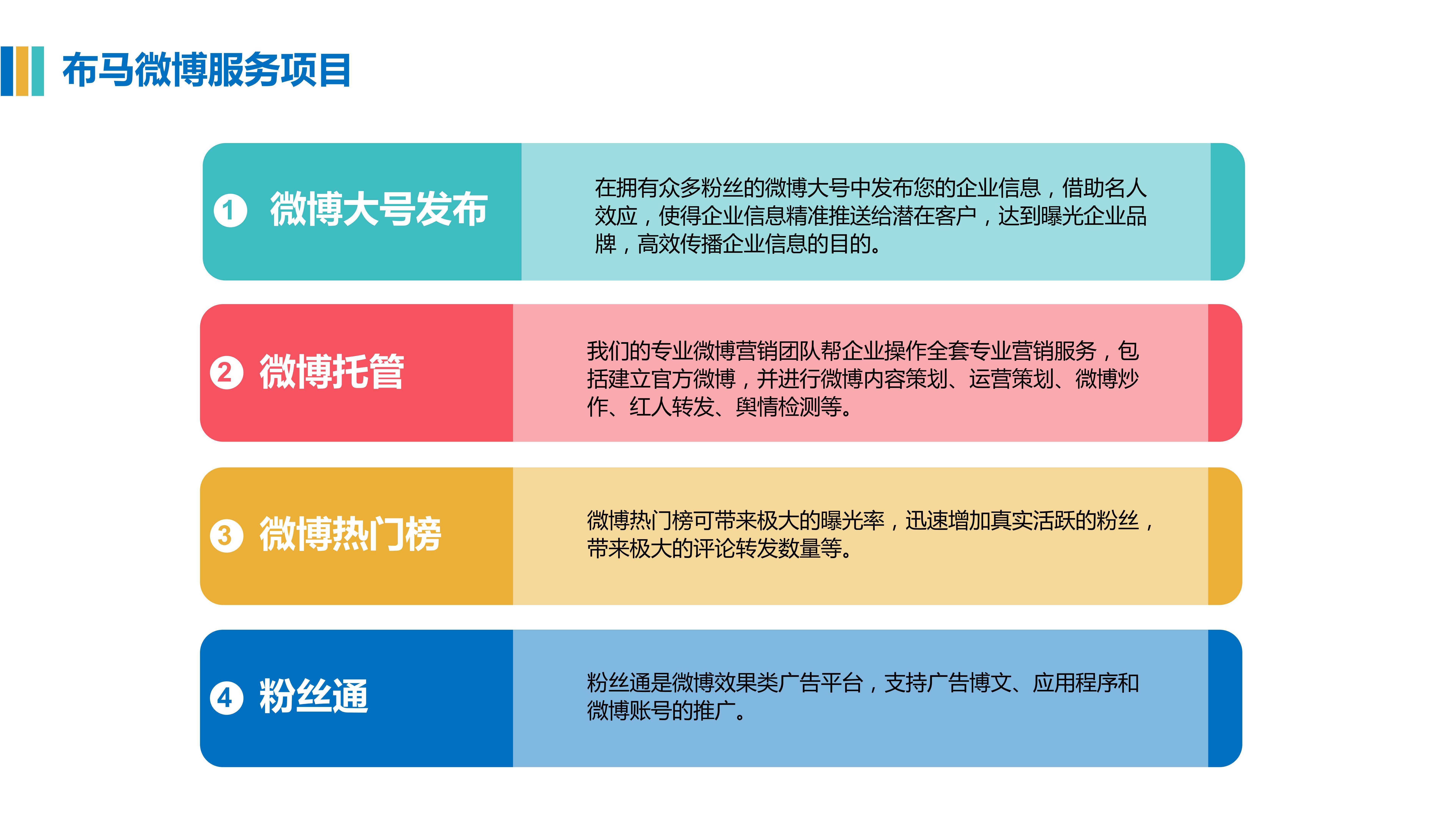 布马微博服务项目

1 微博大号发布

在拥有众多粉丝的微博大号中发布您的企业信息，借助名人效应，使得企业信息精准推送给潜在客户，达到曝光企业品牌，高效传播企业信息的目的。

2 微博托管

我们的专业微博营销团队帮企业操作全套专业营销服务，包括建立官方微博，并进行微博内容策划、运营策划、微博炒作、红人转发、舆情检测等。

3 微博热门榜

微博热门榜可带来极大的曝光率，迅速增加真实活跃的粉丝，带来极大的评论转发数量等。

4 粉丝通

粉丝通是微博效果类广告平台，支持广告博文、应用程序和微博账号的推广。